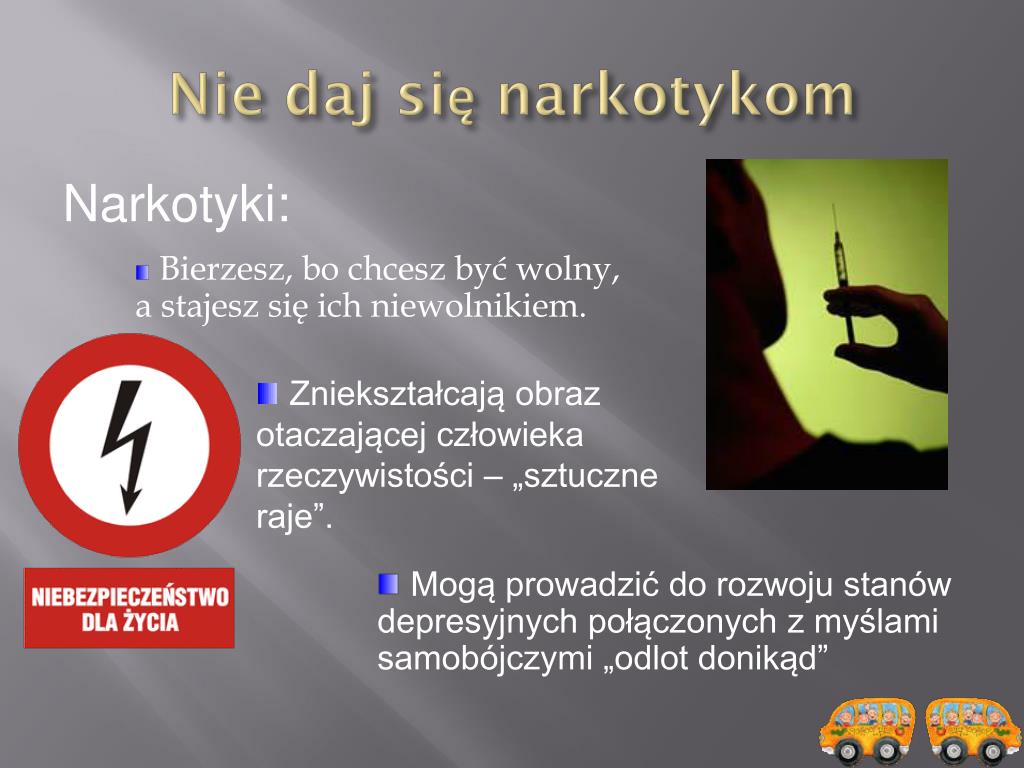 Nie daj się narkotykom

Narkotyki:

Bierzesz, bo chcesz być wolny, a stajesz się ich niewolnikiem.

Zniekształcają obraz otaczającej człowieka rzeczywistości – „sztuczne raje”.

NIEBEZPIECZEŃSTWO DLA ŻYCIA

Mogą prowadzić do rozwoju stanów depresyjnych połączonych z myślami samobójczymi „odlot donikąd”